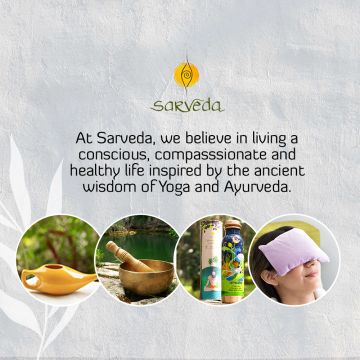 sarveda

At Sarveda, we believe in living a conscious, compasssionate and healthy life inspired by the ancient wisdom of Yoga and Ayurveda.